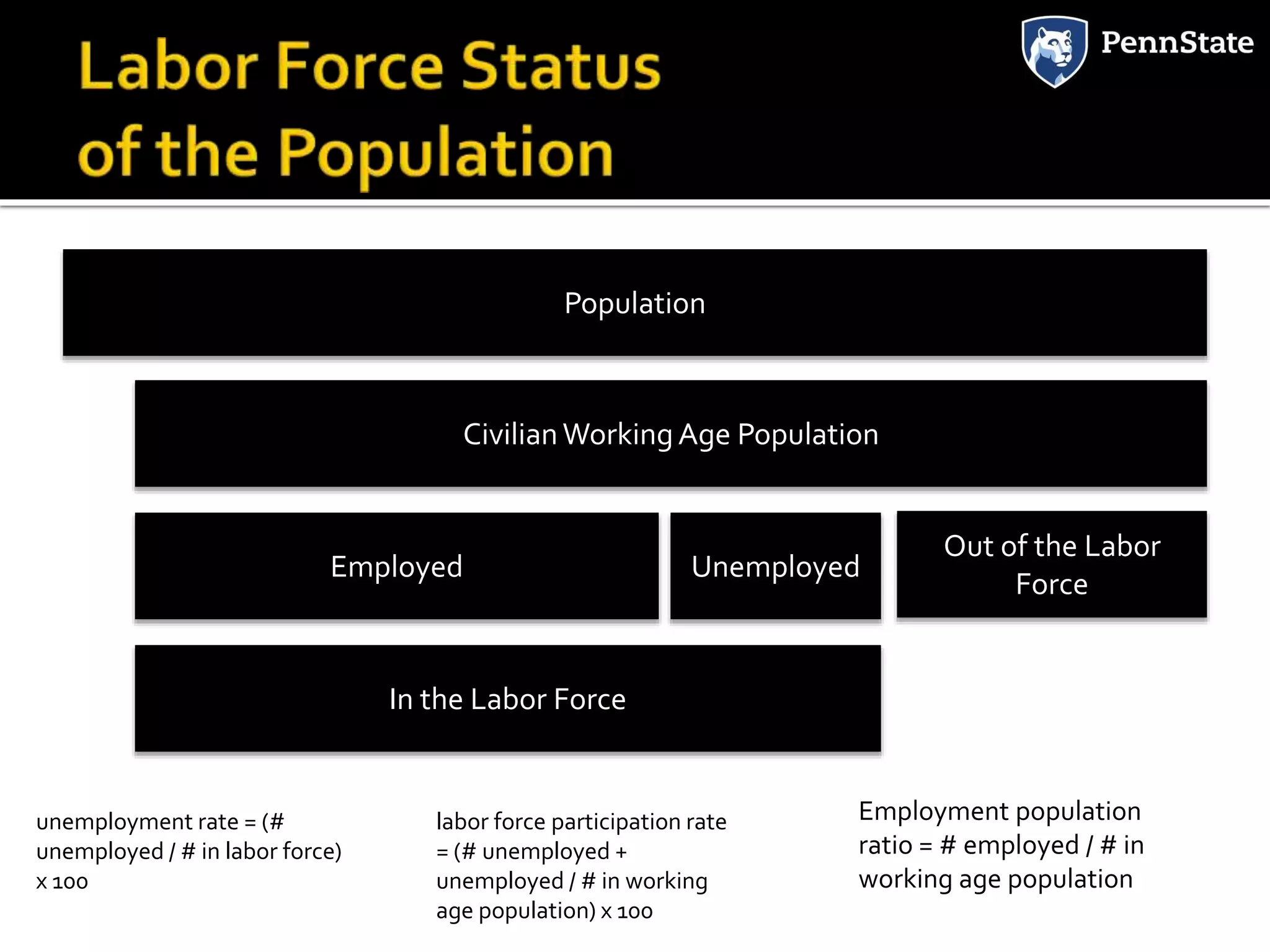 Labor Force Status of the Population

PennState

Population

Civilian Working Age Population

Employed

Unemployed

Out of the Labor Force

In the Labor Force

unemployment rate = (# unemployed / # in labor force) x 100

labor force participation rate = (# unemployed + unemployed / # in working age population) x 100

Employment population ratio = # employed / # in working age population